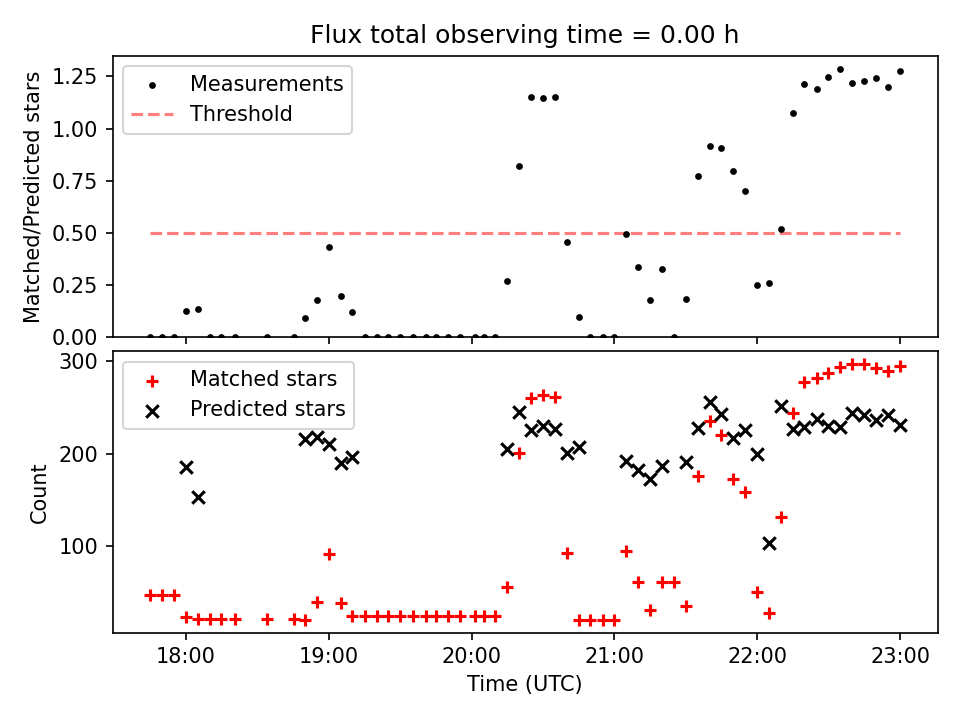 Flux total observing time = 0.00 h

Measurements
Threshold

Matched/Predicted stars

1.25
1.00
0.75
0.50
0.25
0.00

Matched stars
Predicted stars

Count

300
200
100

18:00
19:00
20:00
21:00
22:00
23:00

Time (UTC)